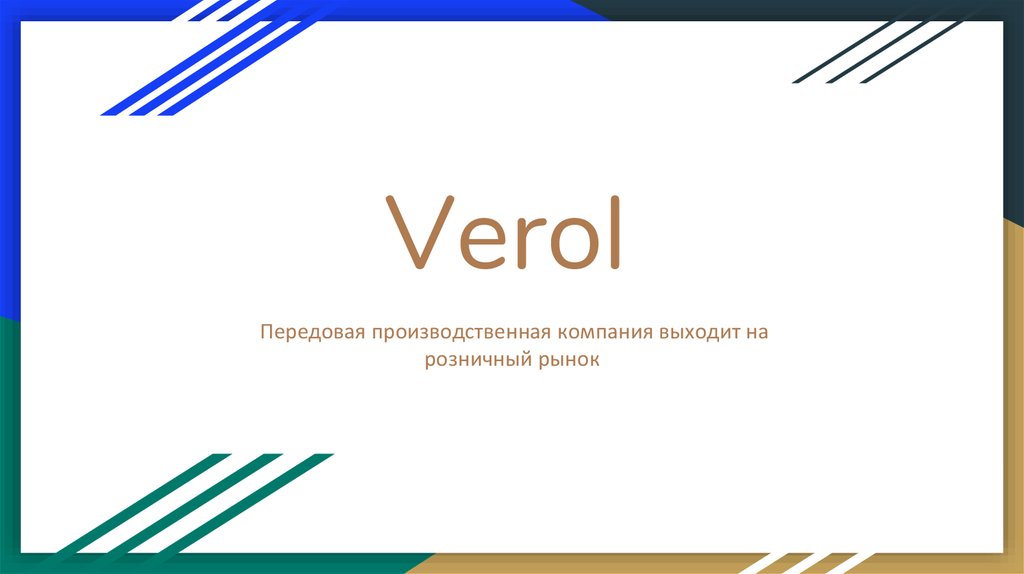 Verol

Передовая производственная компания выходит на розничный рынок